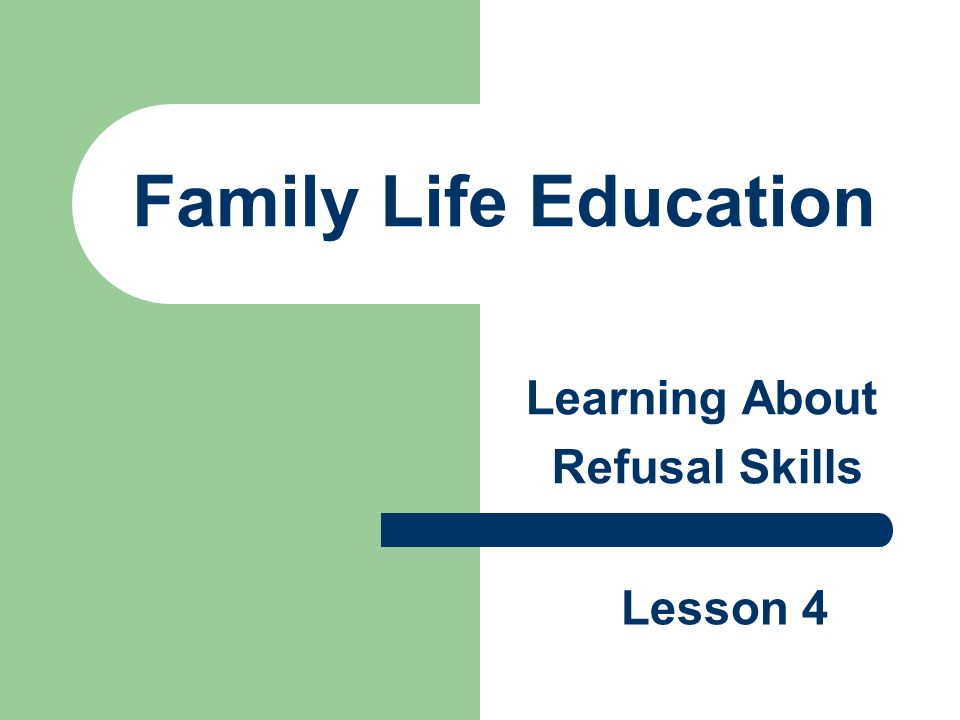 Family Life Education

Learning About
Refusal Skills

Lesson 4